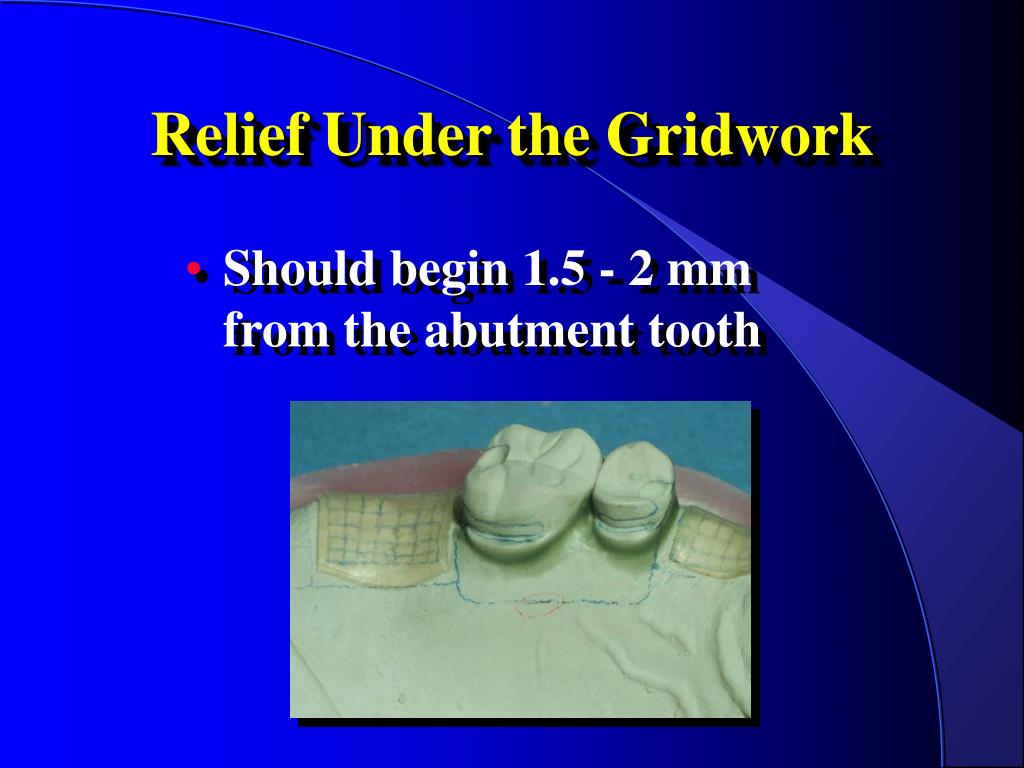 Relief Under the Gridwork

• Should begin 1.5 - 2 mm from the abutment tooth